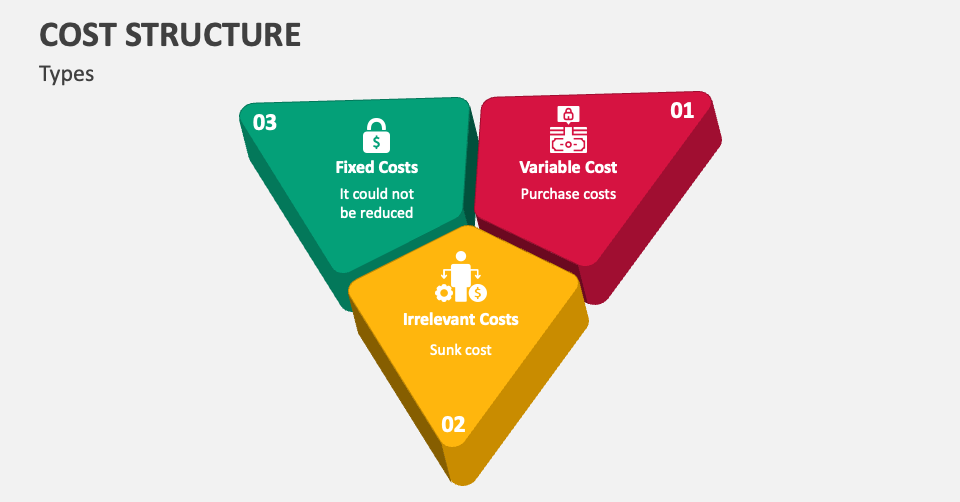 COST STRUCTURE

Types

03

Fixed Costs

It could not be reduced

01

Variable Cost

Purchase costs

Irrelevant Costs

Sunk cost

02